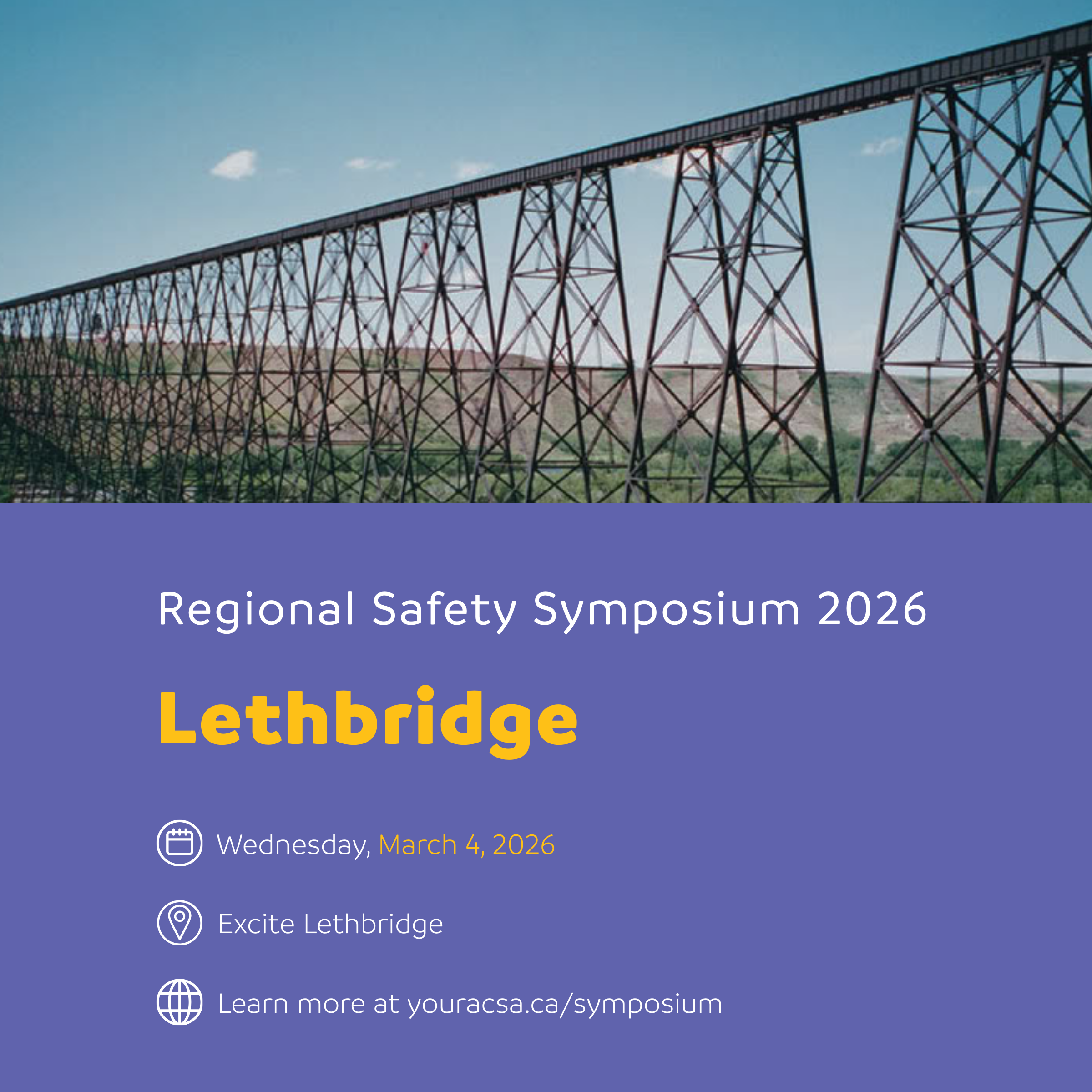 Regional Safety Symposium 2026

Lethbridge

Wednesday, March 4, 2026

Excite Lethbridge

Learn more at youracsa.ca/symposium